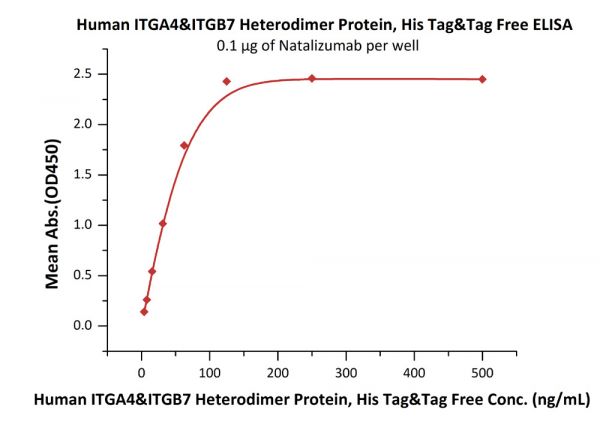 Human ITGA4&ITGB7 Heterodimer Protein, His Tag&Tag Free ELISA
0.1 μg of Natalizumab per well

Mean Abs.(OD450)

2.5
2.0
1.5
1.0
0.5
0.0

0
100
200
300
400
500

Human ITGA4&ITGB7 Heterodimer Protein, His Tag&Tag Free Conc. (ng/mL)